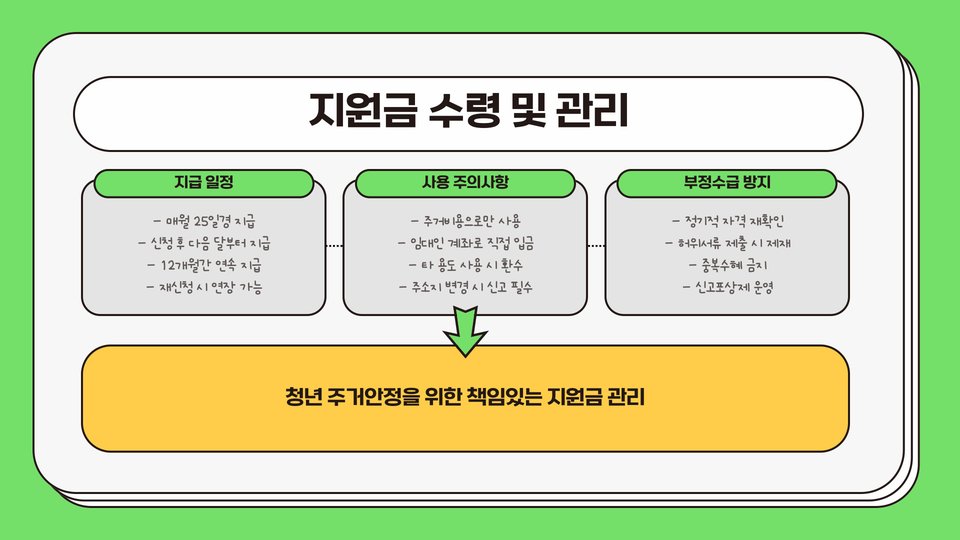 지원금 수령 및 관리

지급 일정

- 매월 25일경 지급
- 신청 후 다음 달부터 지급
- 12개월간 연속 지급
- 재신청 시 연장 가능

사용 주의사항

- 주거비용으로만 사용
- 임대인 계좌로 직접 입금
- 타 용도 사용 시 환수
- 주소지 변경 시 신고 필수

부정수급 방지

- 정기적 자격 재확인
- 허위서류 제출 시 제재
- 중복수혜 금지
- 신고포상제 운영

청년 주거안정을 위한 책임있는 지원금 관리